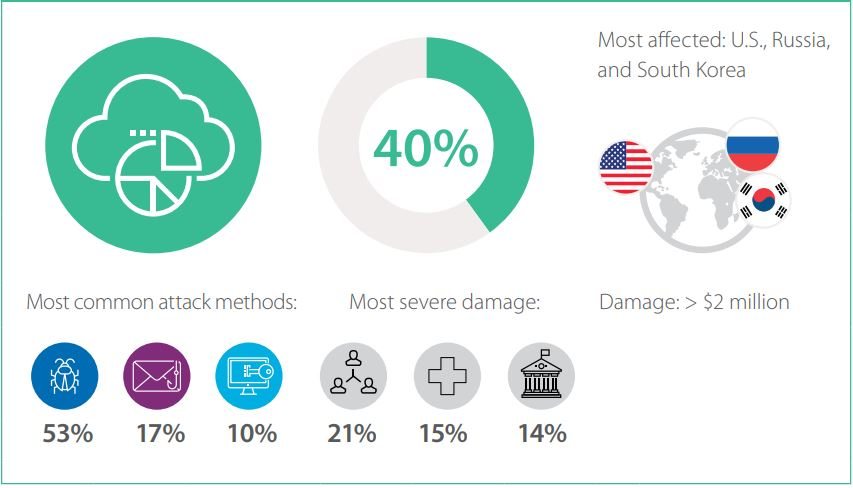 40%

Most affected: U.S., Russia, and South Korea

Most common attack methods:

53%

17%

10%

Most severe damage:

21%

15%

14%

Damage: > \$2 million